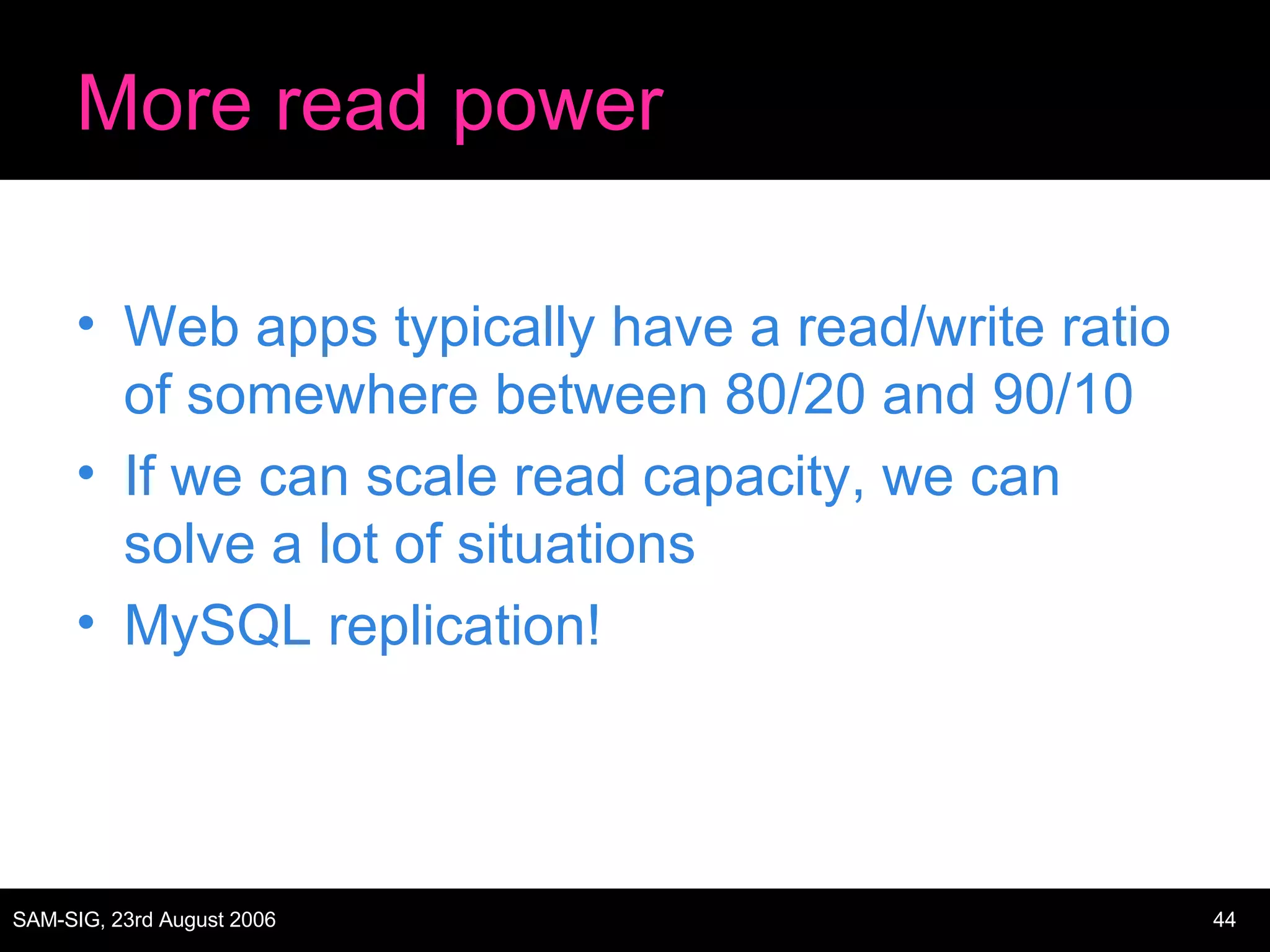 More read power

• Web apps typically have a read/write ratio of somewhere between 80/20 and 90/10
• If we can scale read capacity, we can solve a lot of situations
• MySQL replication!

SAM-SIG, 23rd August 2006

44